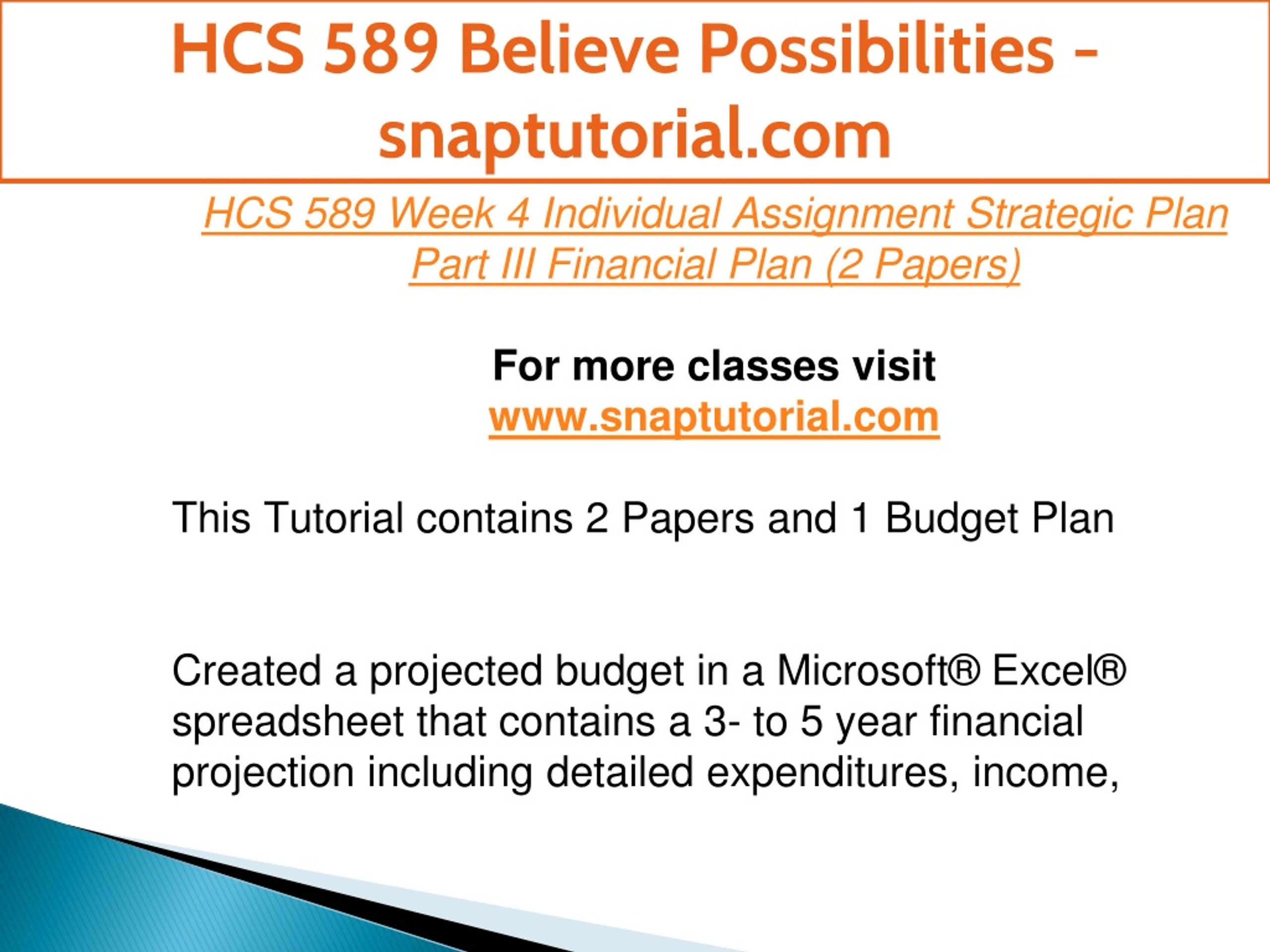 HCS 589 Believe Possibilities - snaptutorial.com

HCS 589 Week 4 Individual Assignment Strategic Plan Part III Financial Plan (2 Papers)

For more classes visit
www.snaptutorial.com

This Tutorial contains 2 Papers and 1 Budget Plan

Created a projected budget in a Microsoft® Excel® spreadsheet that contains a 3- to 5 year financial projection including detailed expenditures, income,